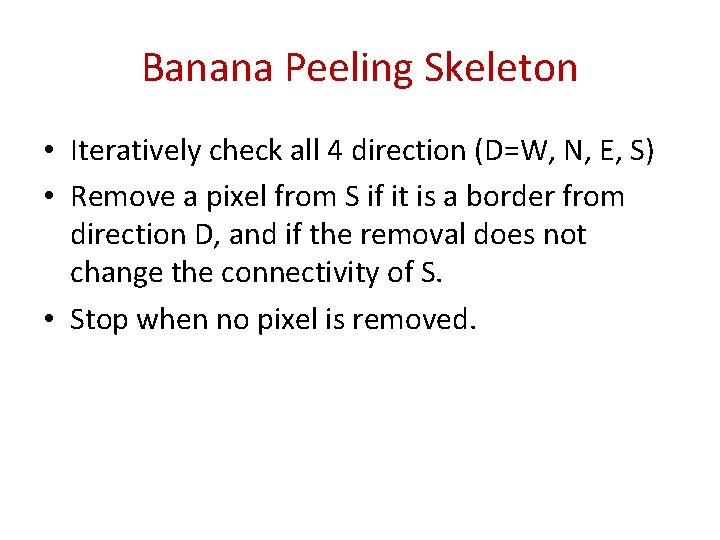 Banana Peeling Skeleton

• Iteratively check all 4 direction (D=W, N, E, S)

• Remove a pixel from S if it is a border from direction D, and if the removal does not change the connectivity of S.

• Stop when no pixel is removed.